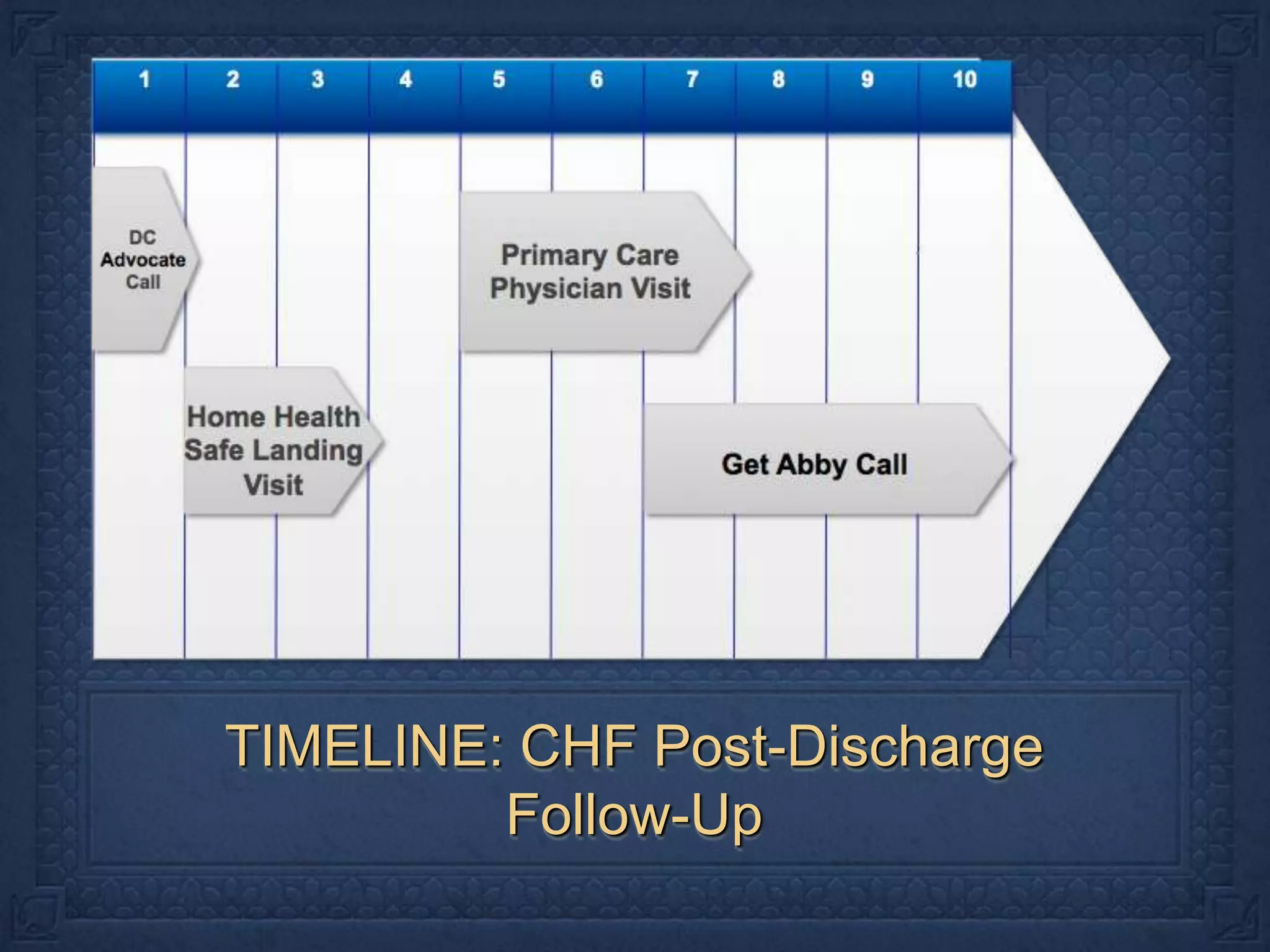 1 2 3 4 5 6 7 8 9 10

DC Advocate Call

Primary Care Physician Visit

Home Health Safe Landing Visit

Get Abby Call

TIMELINE: CHF Post-Discharge Follow-Up